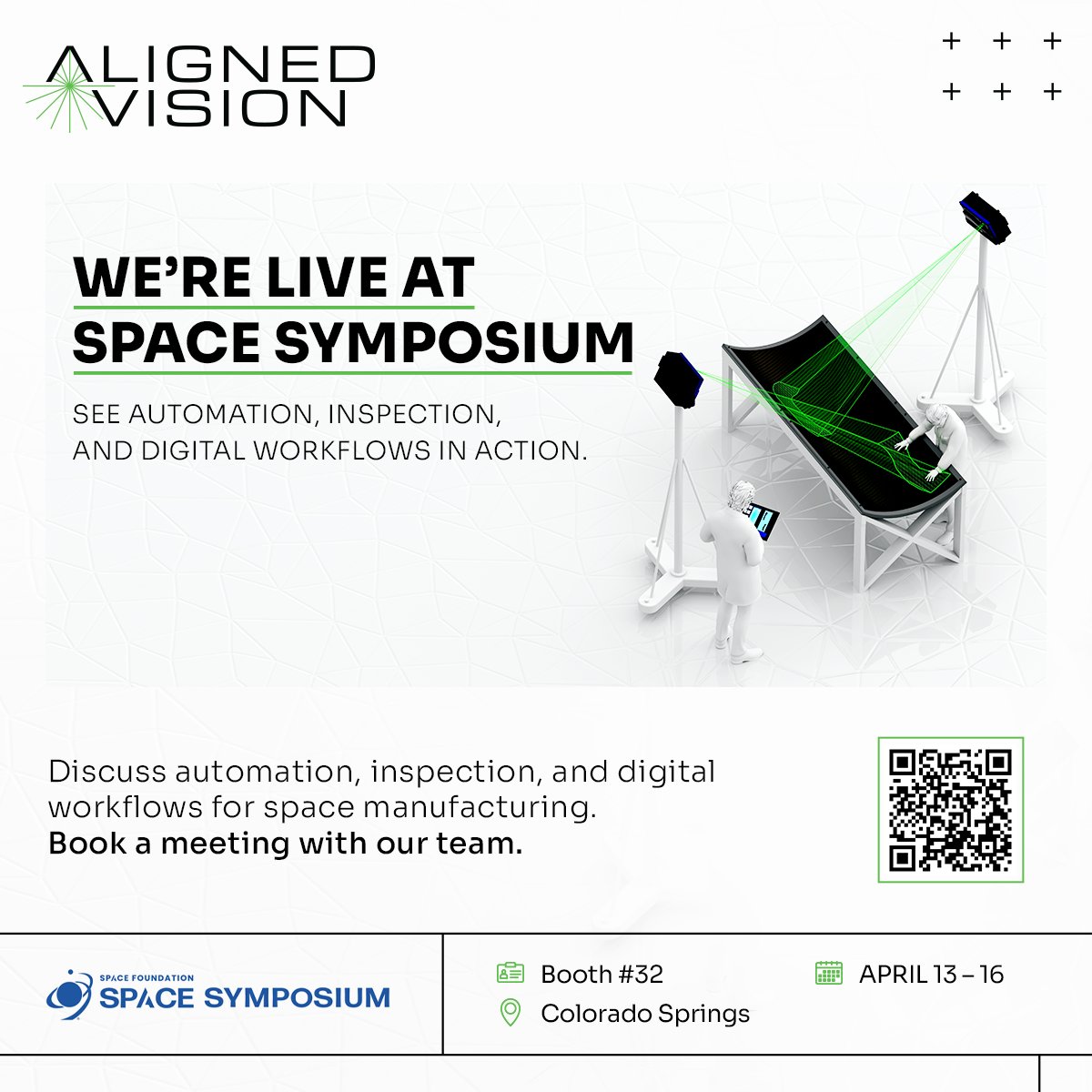 ALIGNED VISION

WE'RE LIVE AT SPACE SYMPOSIUM

SEE AUTOMATION, INSPECTION, AND DIGITAL WORKFLOWS IN ACTION.

Discuss automation, inspection, and digital workflows for space manufacturing.
Book a meeting with our team.

SPACE FOUNDATION
SPACE SYMPOSIUM

Booth #32
Colorado Springs

APRIL 13 – 16